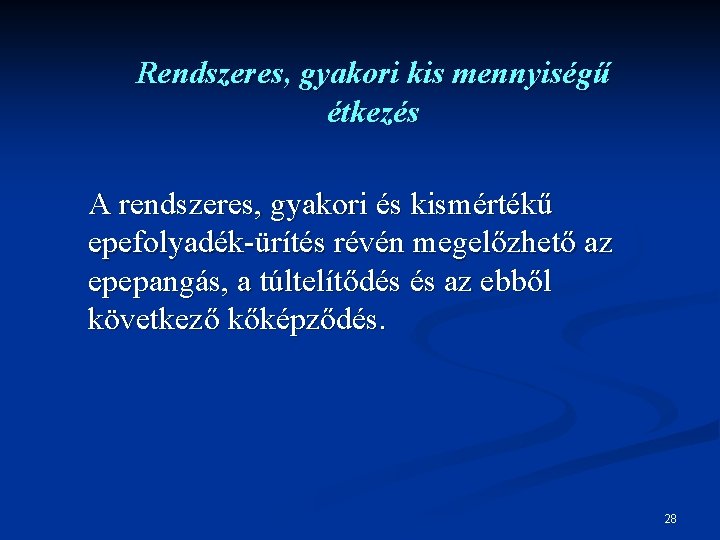 Rendszeres, gyakori kis mennyiségű étkezés

A rendszeres, gyakori és kismértékű epefolyadék-ürítés révén megelőzhető az epepangás, a túltelítődés és az ebből következő kőképződés.

28